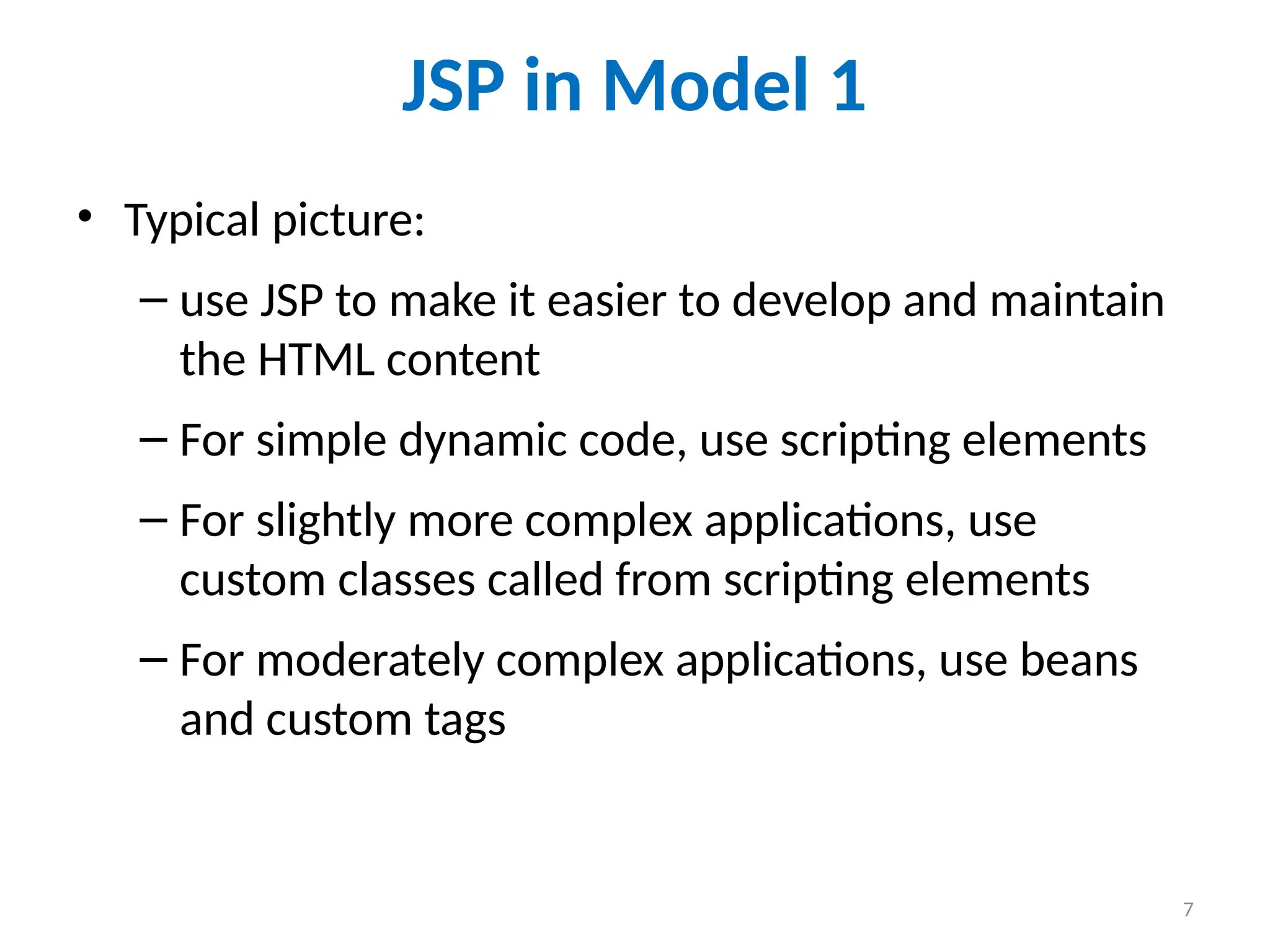 JSP in Model 1

• Typical picture:

– use JSP to make it easier to develop and maintain the HTML content

– For simple dynamic code, use scripting elements

– For slightly more complex applications, use custom classes called from scripting elements

– For moderately complex applications, use beans and custom tags

7